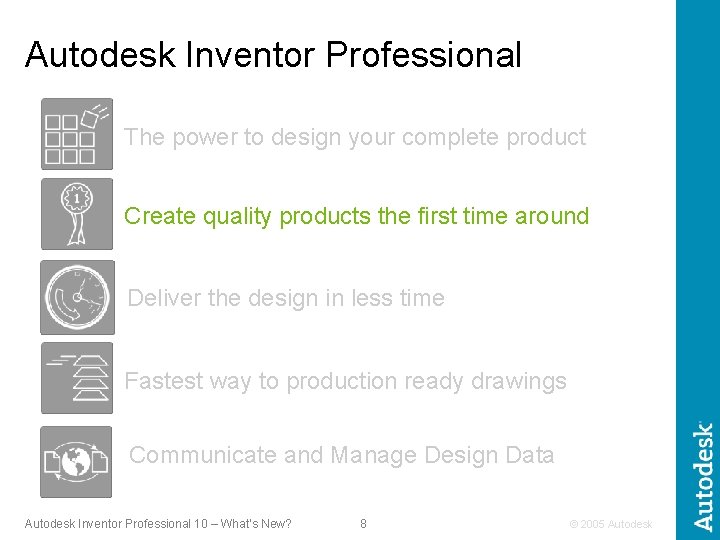 Autodesk Inventor Professional

1

The power to design your complete product

Create quality products the first time around

Deliver the design in less time

Fastest way to production ready drawings

Communicate and Manage Design Data

Autodesk Inventor Professional 10 – What's New?

8

© 2005 Autodesk

Autodesk